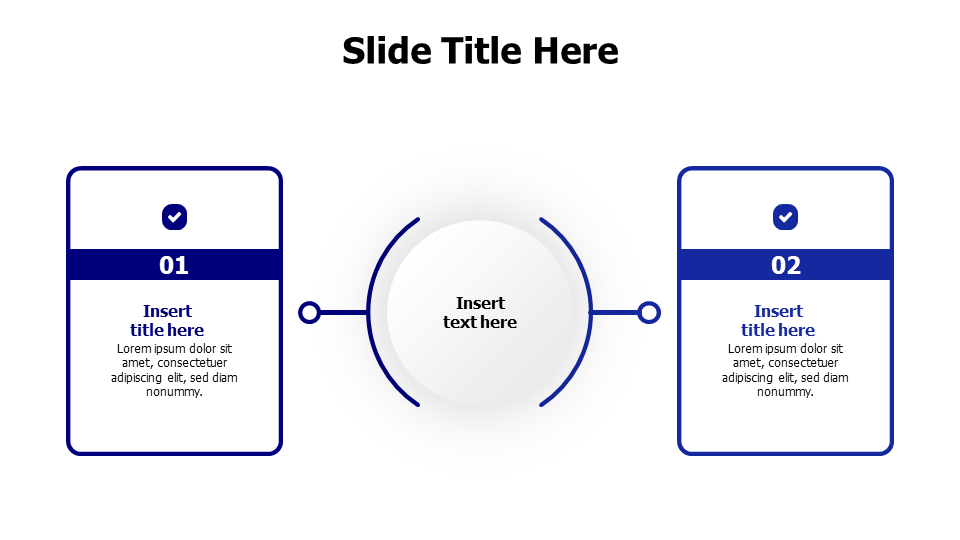 Slide Title Here

01

Insert title here

Lorem ipsum dolor sit amet, consectetuer adipiscing elit, sed diam nonummy.

Insert text here

02

Insert title here

Lorem ipsum dolor sit amet, consectetuer adipiscing elit, sed diam nonummy.